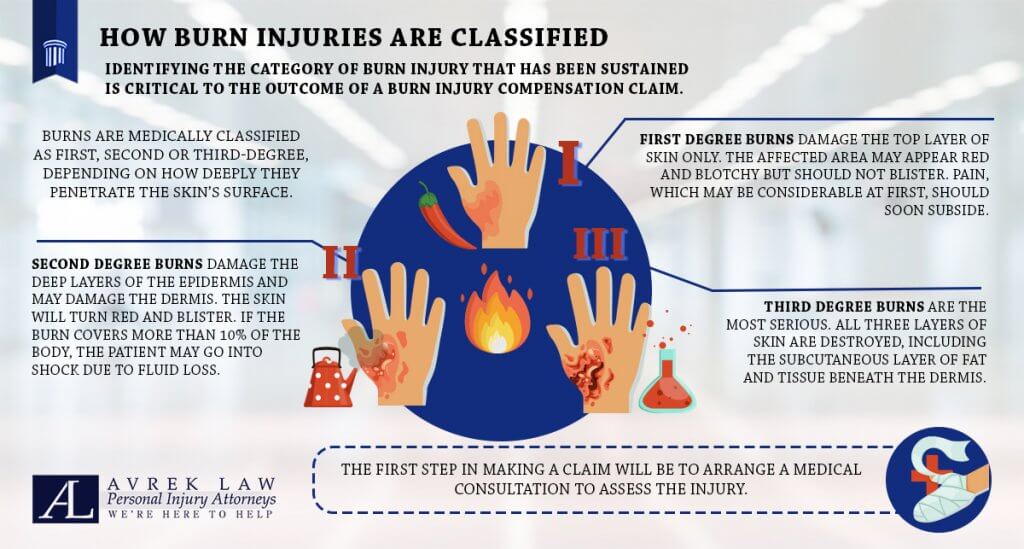 HOW BURN INJURIES ARE CLASSIFIED

IDENTIFYING THE CATEGORY OF BURN INJURY THAT HAS BEEN SUSTAINED IS CRITICAL TO THE OUTCOME OF A BURN INJURY COMPENSATION CLAIM.

BURNS ARE MEDICALLY CLASSIFIED AS FIRST, SECOND OR THIRD-DEGREE, DEPENDING ON HOW DEEPLY THEY PENETRATE THE SKIN'S SURFACE.

I

FIRST DEGREE BURNS DAMAGE THE TOP LAYER OF SKIN ONLY. THE AFFECTED AREA MAY APPEAR RED AND BLOTCHY BUT SHOULD NOT BLISTER. PAIN, WHICH MAY BE CONSIDERABLE AT FIRST, SHOULD SOON SUBSIDE.

II

SECOND DEGREE BURNS DAMAGE THE DEEP LAYERS OF THE EPIDERMIS AND MAY DAMAGE THE DERMIS. THE SKIN WILL TURN RED AND BLISTER. IF THE BURN COVERS MORE THAN 10% OF THE BODY, THE PATIENT MAY GO INTO SHOCK DUE TO FLUID LOSS.

III

THIRD DEGREE BURNS ARE THE MOST SERIOUS. ALL THREE LAYERS OF SKIN ARE DESTROYED, INCLUDING THE SUBCUTANEOUS LAYER OF FAT AND TISSUE BENEATH THE DERMIS.

THE FIRST STEP IN MAKING A CLAIM WILL BE TO ARRANGE A MEDICAL CONSULTATION TO ASSESS THE INJURY.

AL AVREK LAW
Personal Injury Attorneys
WE'RE HERE TO HELP